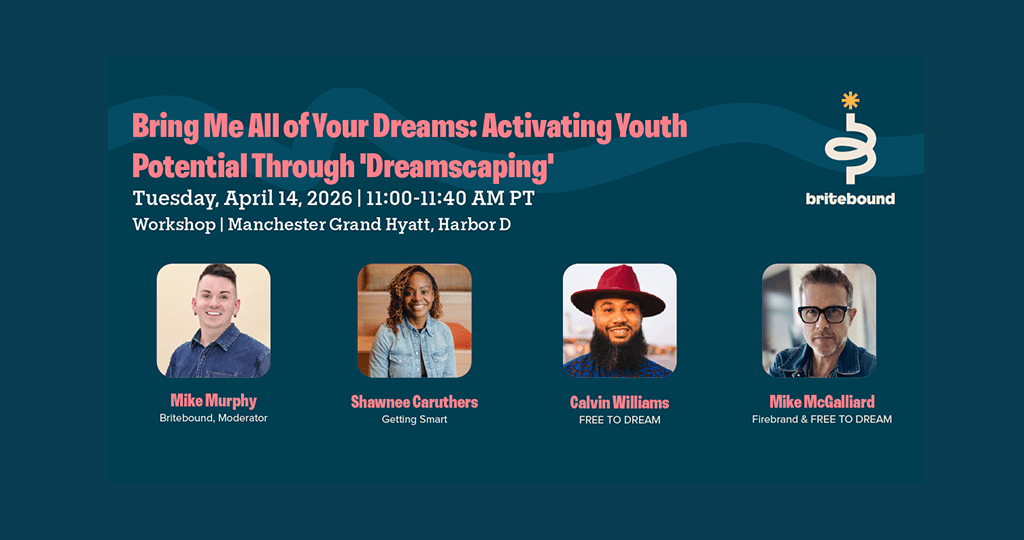 Bring Me All of Your Dreams: Activating Youth Potential Through 'Dreamscaping'

Tuesday, April 14, 2026 | 11:00-11:40 AM PT

Workshop | Manchester Grand Hyatt, Harbor D

britebound

Mike Murphy
Britebound, Moderator

Shawnee Caruthers
Getting Smart

Calvin Williams
FREE TO DREAM

Mike McGalliard
Firebrand & FREE TO DREAM